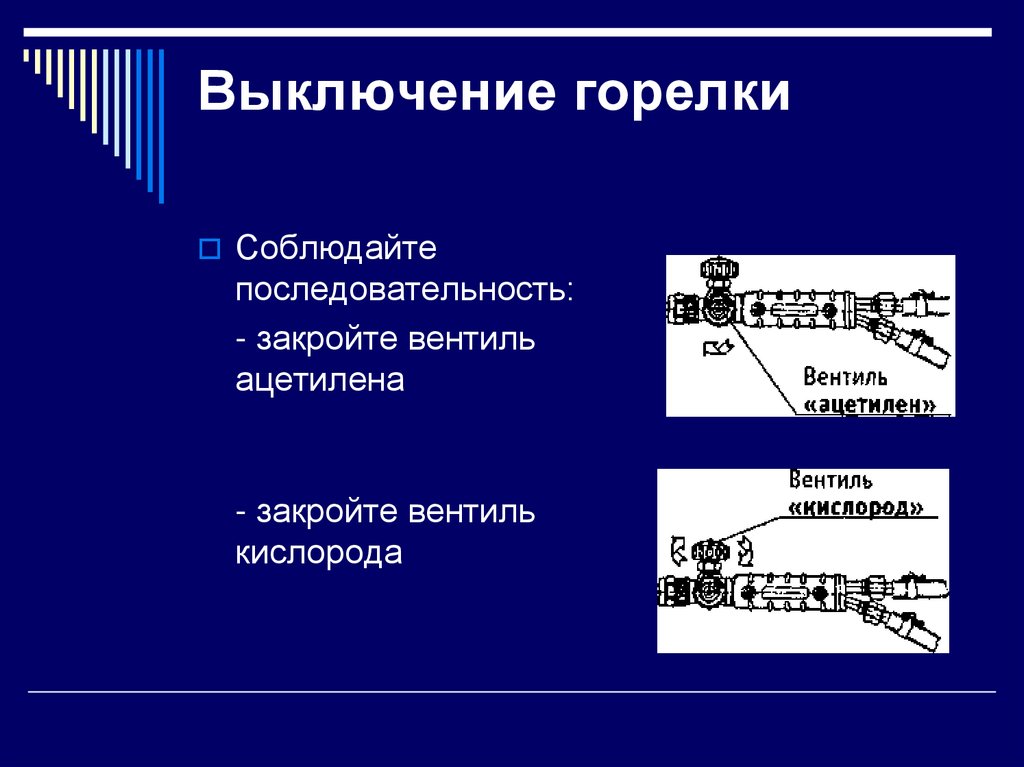 Выключение горелки

Соблюдайте последовательность:

- закройте вентиль ацетилена

- закройте вентиль кислорода

Вентиль «ацетилен»

Вентиль «кислород»